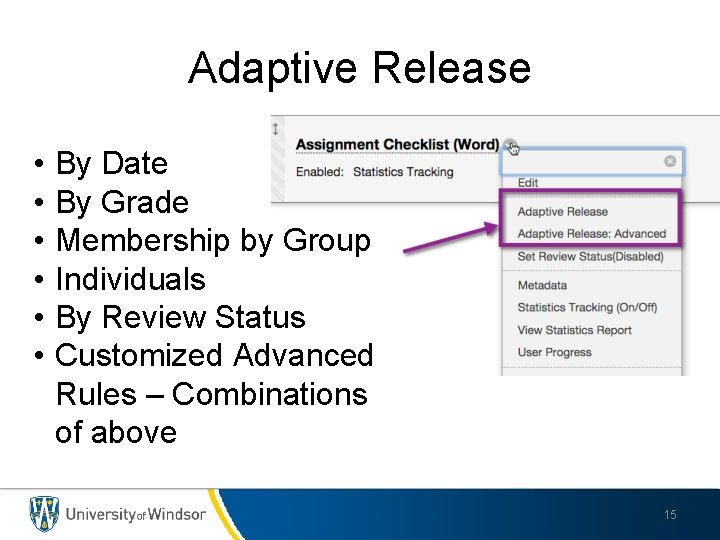 Adaptive Release

• By Date
• By Grade
• Membership by Group
• Individuals
• By Review Status
• Customized Advanced Rules – Combinations of above

Assignment Checklist (Word)
Enabled: Statistics Tracking

Edit
Adaptive Release
Adaptive Release: Advanced
Set Review Status(Disabled)
Metadata
Statistics Tracking (On/Off)
View Statistics Report
User Progress

University of Windsor

15